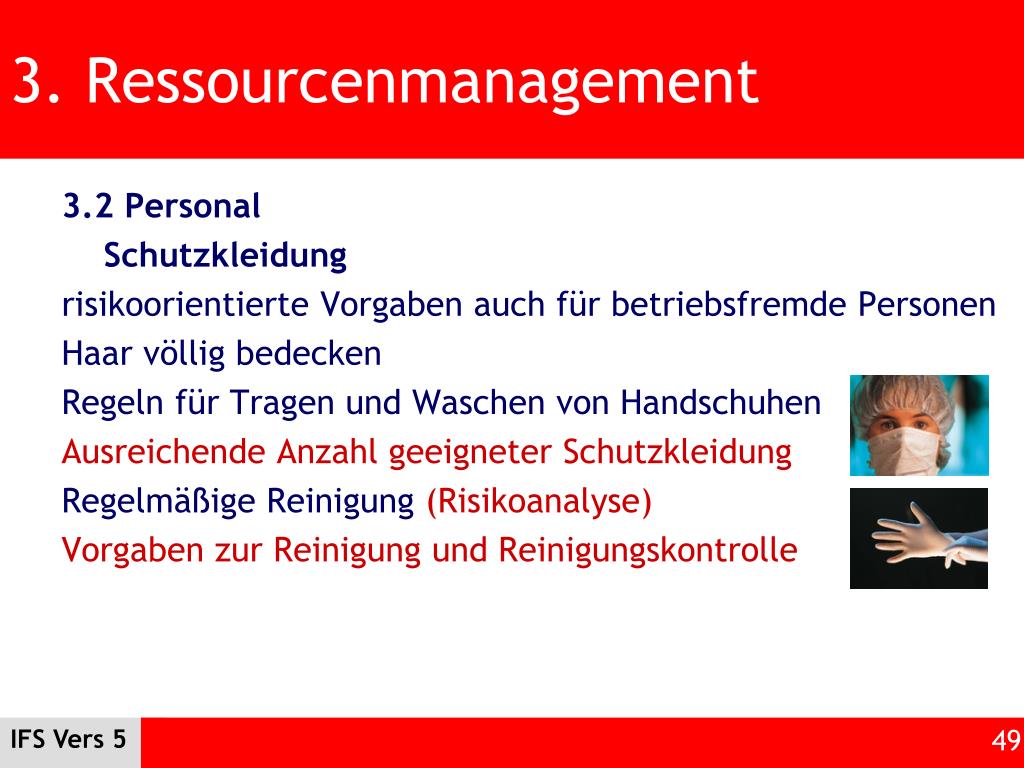 3. Ressourcenmanagement

3.2 Personal

Schutzkleidung

risikoorientierte Vorgaben auch für betriebsfremde Personen

Haar völlig bedecken

Regeln für Tragen und Waschen von Handschuhen

Ausreichende Anzahl geeigneter Schutzkleidung

Regelmäßige Reinigung (Risikoanalyse)

Vorgaben zur Reinigung und Reinigungskontrolle

IFS Vers 5

49